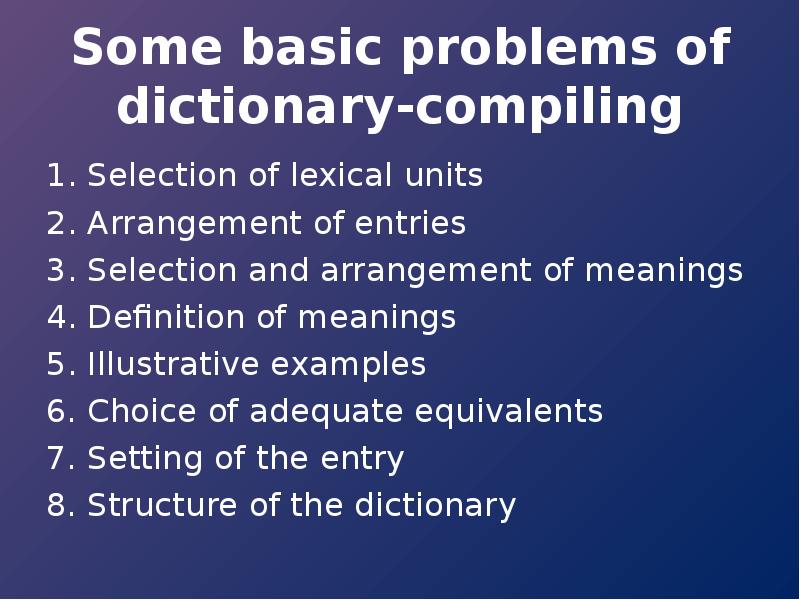 Some basic problems of dictionary-compiling

1. Selection of lexical units
2. Arrangement of entries
3. Selection and arrangement of meanings
4. Definition of meanings
5. Illustrative examples
6. Choice of adequate equivalents
7. Setting of the entry
8. Structure of the dictionary